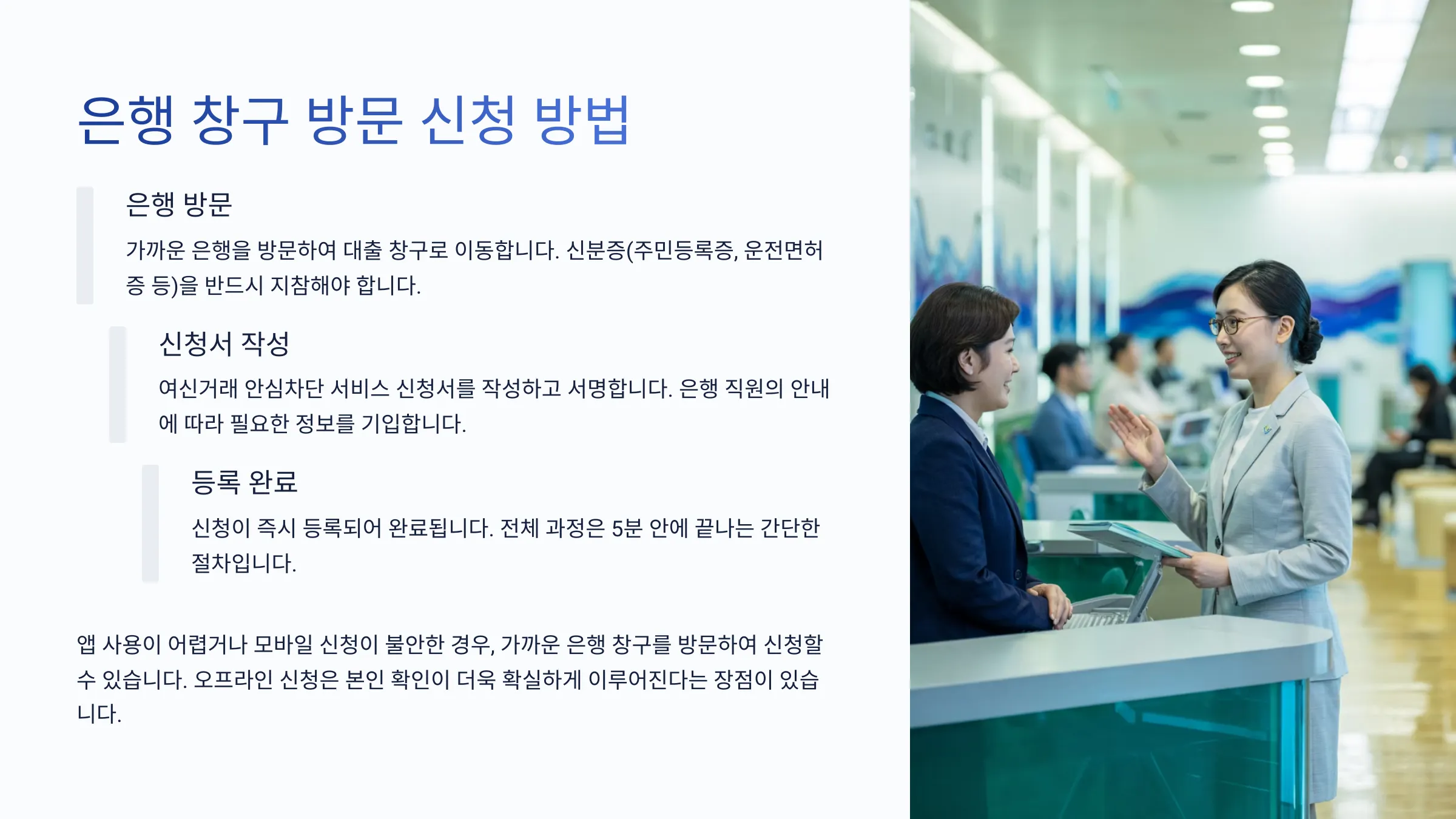 은행 창구 방문 신청 방법

은행 방문

가까운 은행을 방문하여 대출 창구로 이동합니다. 신분증(주민등록증, 운전면허증 등)을 반드시 지참해야 합니다.

신청서 작성

여신거래 안심차단 서비스 신청서를 작성하고 서명합니다. 은행 직원의 안내에 따라 필요한 정보를 기입합니다.

등록 완료

신청이 즉시 등록되어 완료됩니다. 전체 과정은 5분 안에 끝나는 간단한 절차입니다.

앱 사용이 어렵거나 모바일 신청이 불안한 경우, 가까운 은행 창구를 방문하여 신청할 수 있습니다. 오프라인 신청은 본인 확인이 더욱 확실하게 이루어진다는 장점이 있습니다.